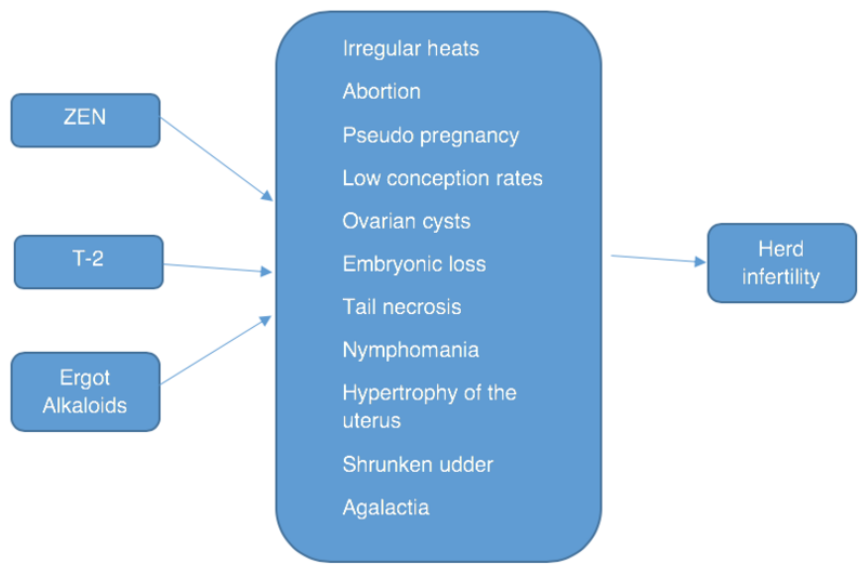 ZEN

T-2

Ergot Alkaloids

Irregular heats

Abortion

Pseudo pregnancy

Low conception rates

Ovarian cysts

Embryonic loss

Tail necrosis

Nymphomania

Hypertrophy of the uterus

Shrunken udder

Agalactia

Herd infertility